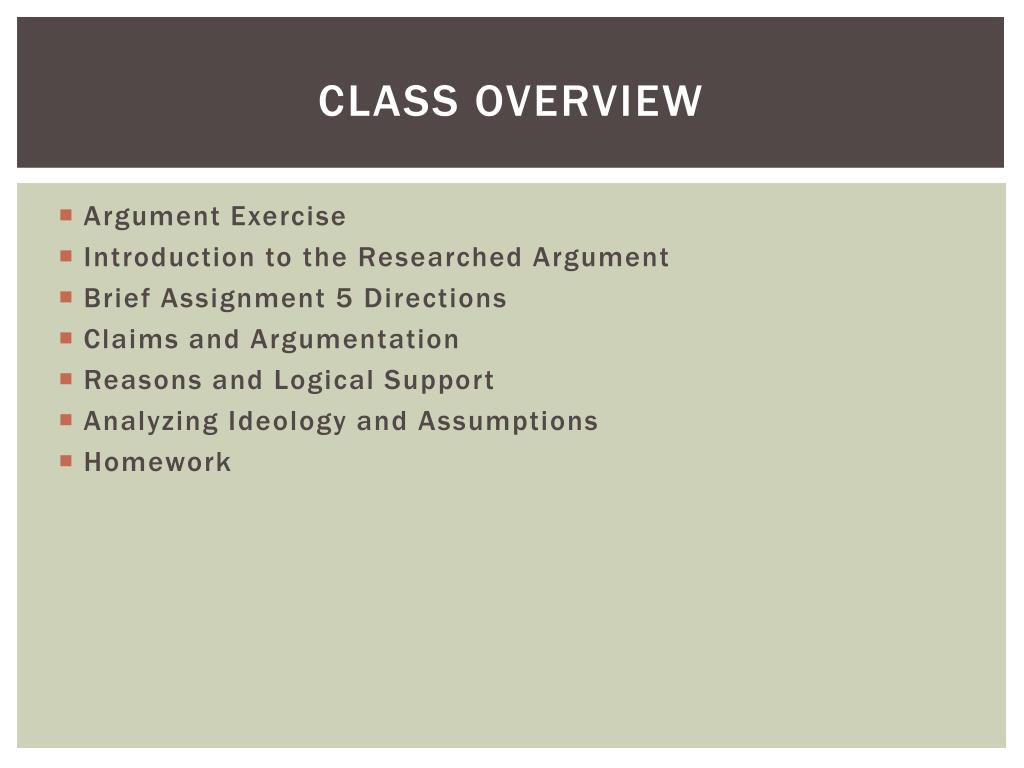 CLASS OVERVIEW

- Argument Exercise
- Introduction to the Researched Argument
- Brief Assignment 5 Directions
- Claims and Argumentation
- Reasons and Logical Support
- Analyzing Ideology and Assumptions
- Homework